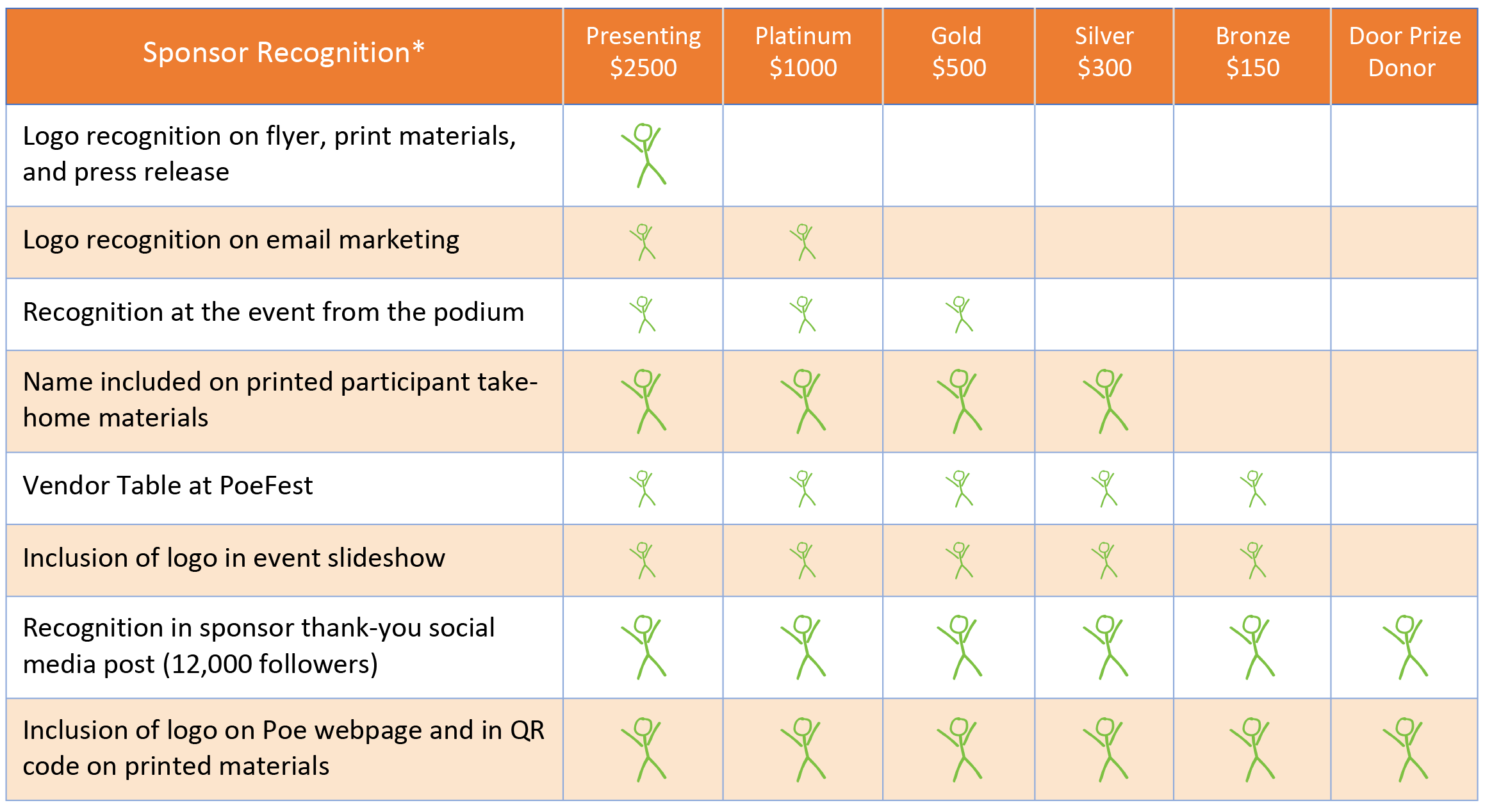 | Sponsor Recognition* | Presenting \$2500 | Platinum \$1000 | Gold \$500 | Silver \$300 | Bronze \$150 | Door Prize Donor |
|---|---|---|---|---|---|---|
| Logo recognition on flyer, print materials, and press release | | | | | | |
| Logo recognition on email marketing | | | | | | |
| Recognition at the event from the podium | | | | | | |
| Name included on printed participant take-home materials | | | | | | |
| Vendor Table at PoeFest | | | | | | |
| Inclusion of logo in event slideshow | | | | | | |
| Recognition in sponsor thank-you social media post (12,000 followers) | | | | | | |
| Inclusion of logo on Poe webpage and in QR code on printed materials | | | | | | |